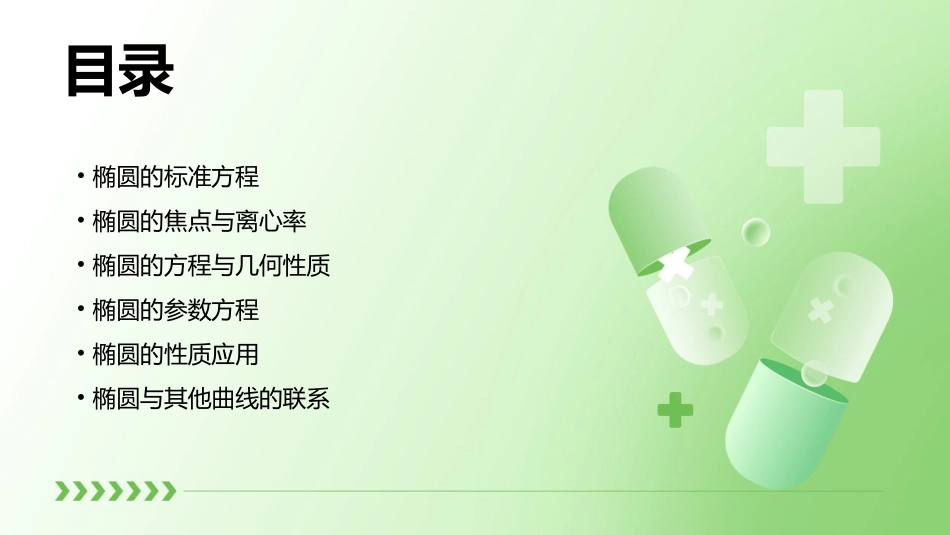 目录

• 椭圆的标准方程
• 椭圆的焦点与离心率
• 椭圆的方程与几何性质
• 椭圆的参数方程
• 椭圆的性质应用
• 椭圆与其他曲线的联系